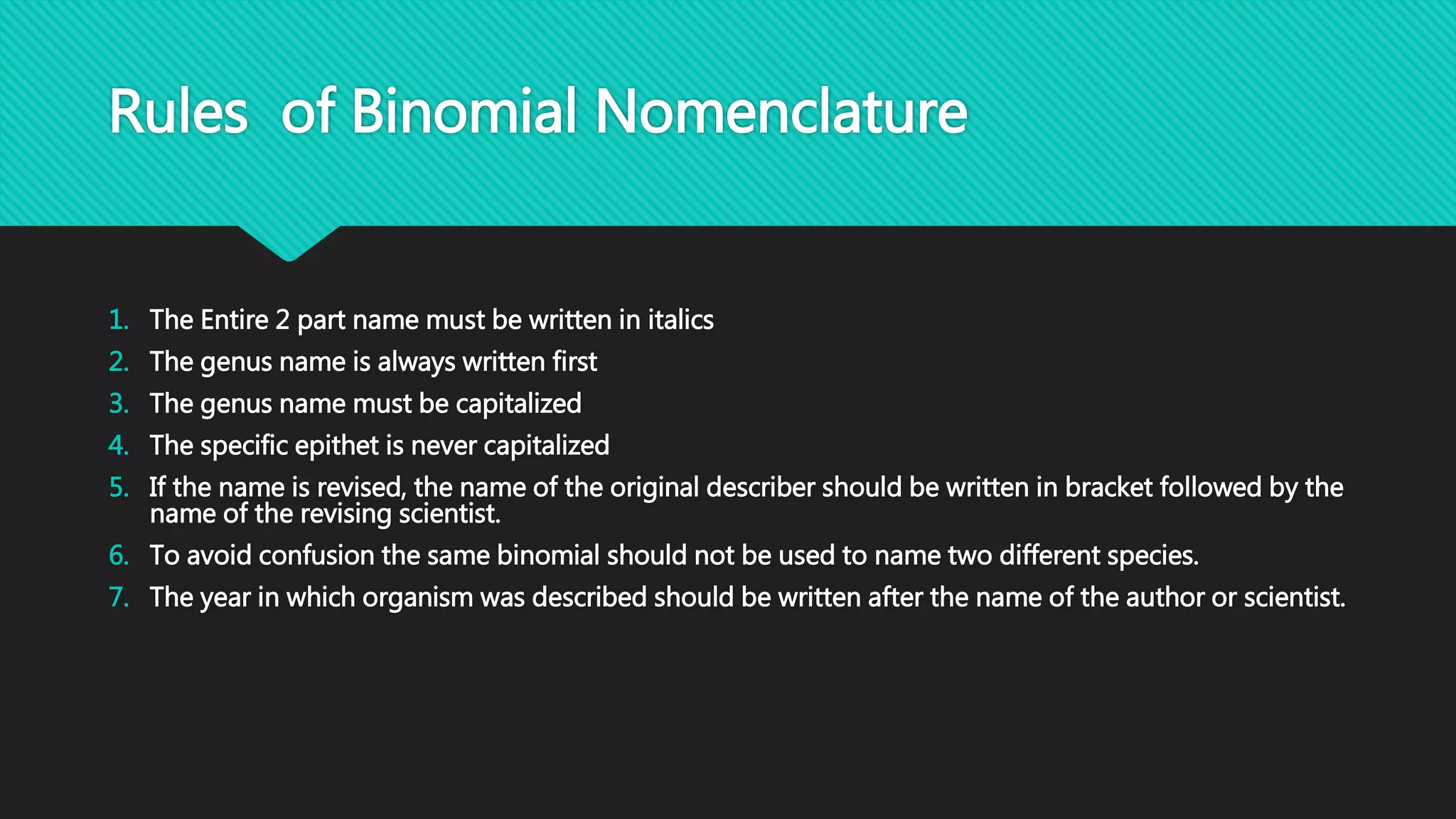 Rules  of Binomial Nomenclature

1. The Entire 2 part name must be written in italics
2. The genus name is always written first
3. The genus name must be capitalized
4. The specific epithet is never capitalized
5. If the name is revised, the name of the original describer should be written in bracket followed by the name of the revising scientist.
6. To avoid confusion the same binomial should not be used to name two different species.
7. The year in which organism was described should be written after the name of the author or scientist.